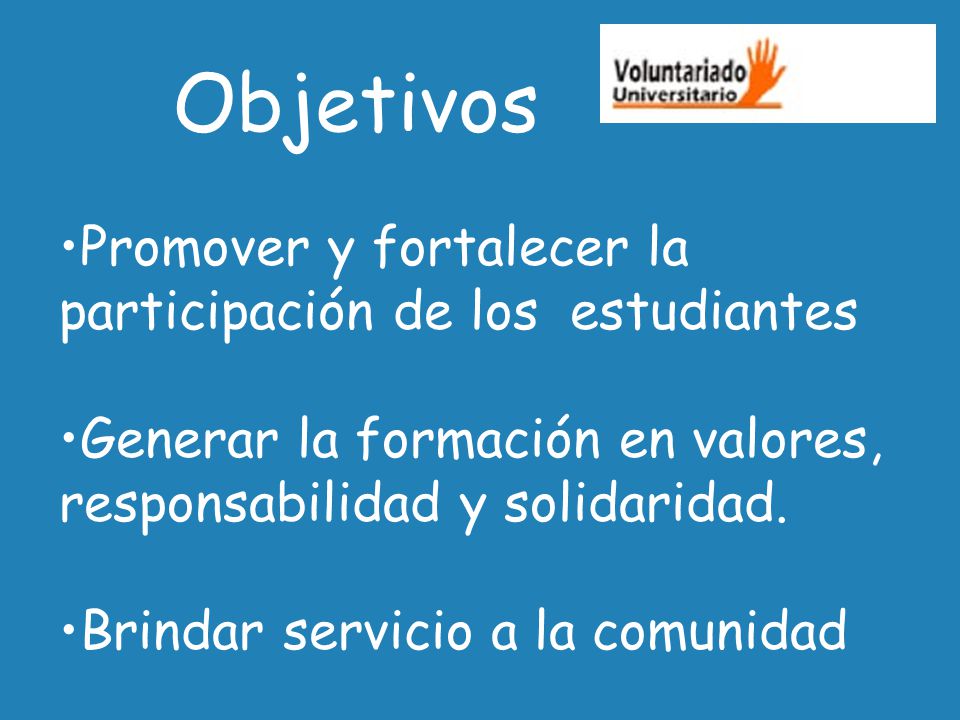 Objetivos

Voluntariado Universitario

•Promover y fortalecer la participación de los estudiantes

•Generar la formación en valores, responsabilidad y solidaridad.

•Brindar servicio a la comunidad